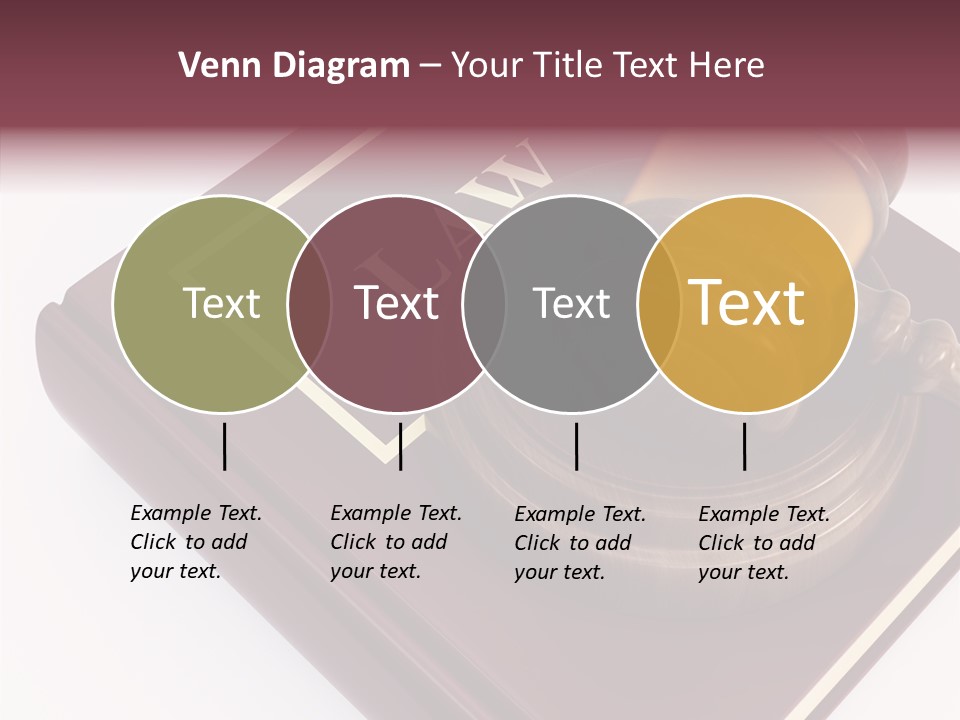 Venn Diagram – Your Title Text Here

LAW

Text

Text

Text

Text

Example Text. Click to add your text.

Example Text. Click to add your text.

Example Text. Click to add your text.

Example Text. Click to add your text.